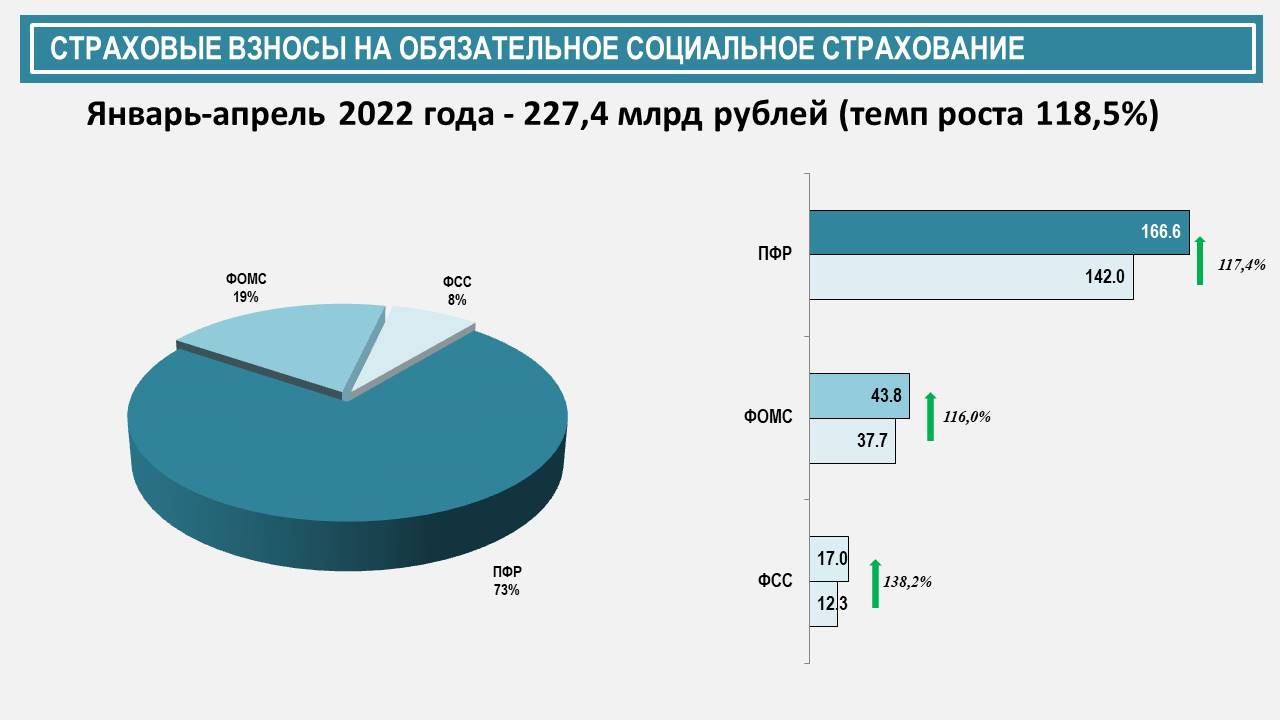 СТРАХОВЫЕ ВЗНОСЫ НА ОБЯЗАТЕЛЬНОЕ СОЦИАЛЬНОЕ СТРАХОВАНИЕ

Январь-апрель 2022 года - 227,4 млрд рублей (темп роста 118,5%)

ФОМС
19%

ФСС
8%

ПФР
73%

ПФР
166.6
142.0
117,4%

ФОМС
43.8
37.7
116,0%

ФСС
17.0
12.3
138,2%